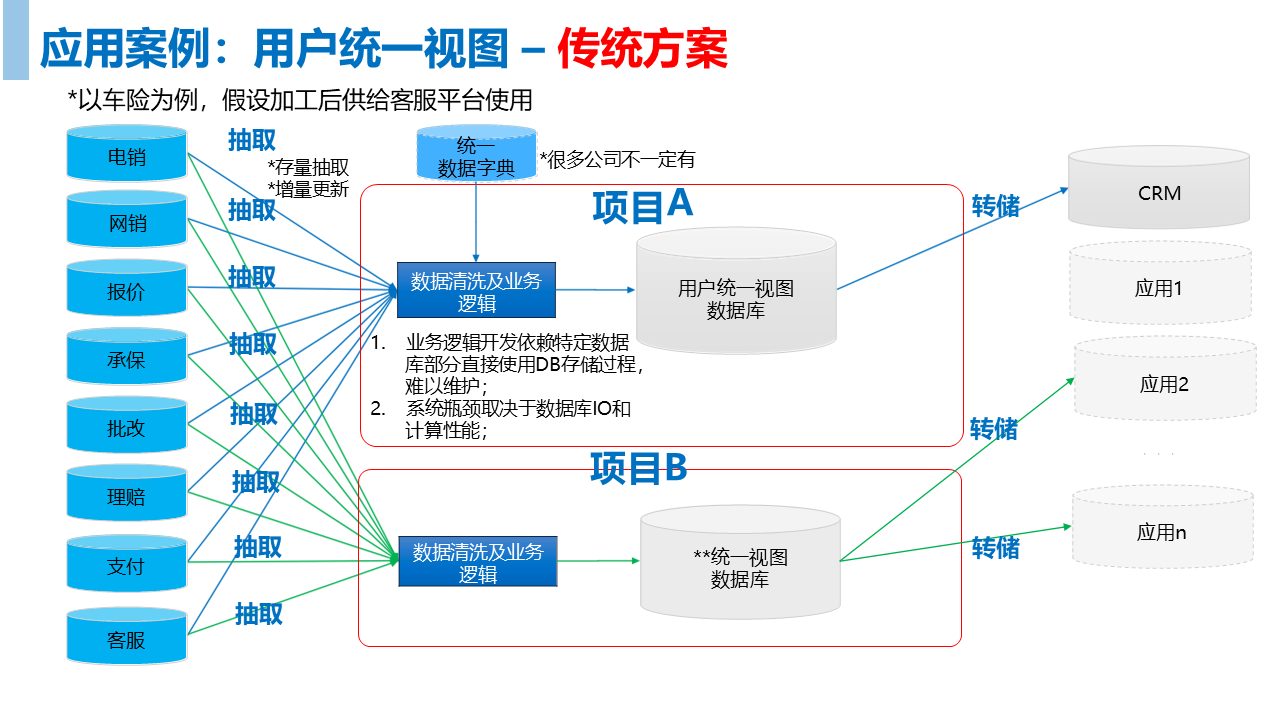 应用案例：用户统一视图 – 传统方案

*以车险为例，假设加工后供给客服平台使用

电销
网销
报价
承保
批改
理赔
支付
客服

抽取
*存量抽取
*增量更新
抽取
抽取
抽取
抽取
抽取
抽取
抽取

统一
数据字典
*很多公司不一定有

项目A
数据清洗及业务逻辑
用户统一视图
数据库
1. 业务逻辑开发依赖特定数据库部分直接使用DB存储过程，难以维护；
2. 系统瓶颈取决于数据库IO和计算性能；

项目B
数据清洗及业务逻辑
**统一视图
数据库

转储
转储
转储

CRM
应用1
应用2
. . .
应用n